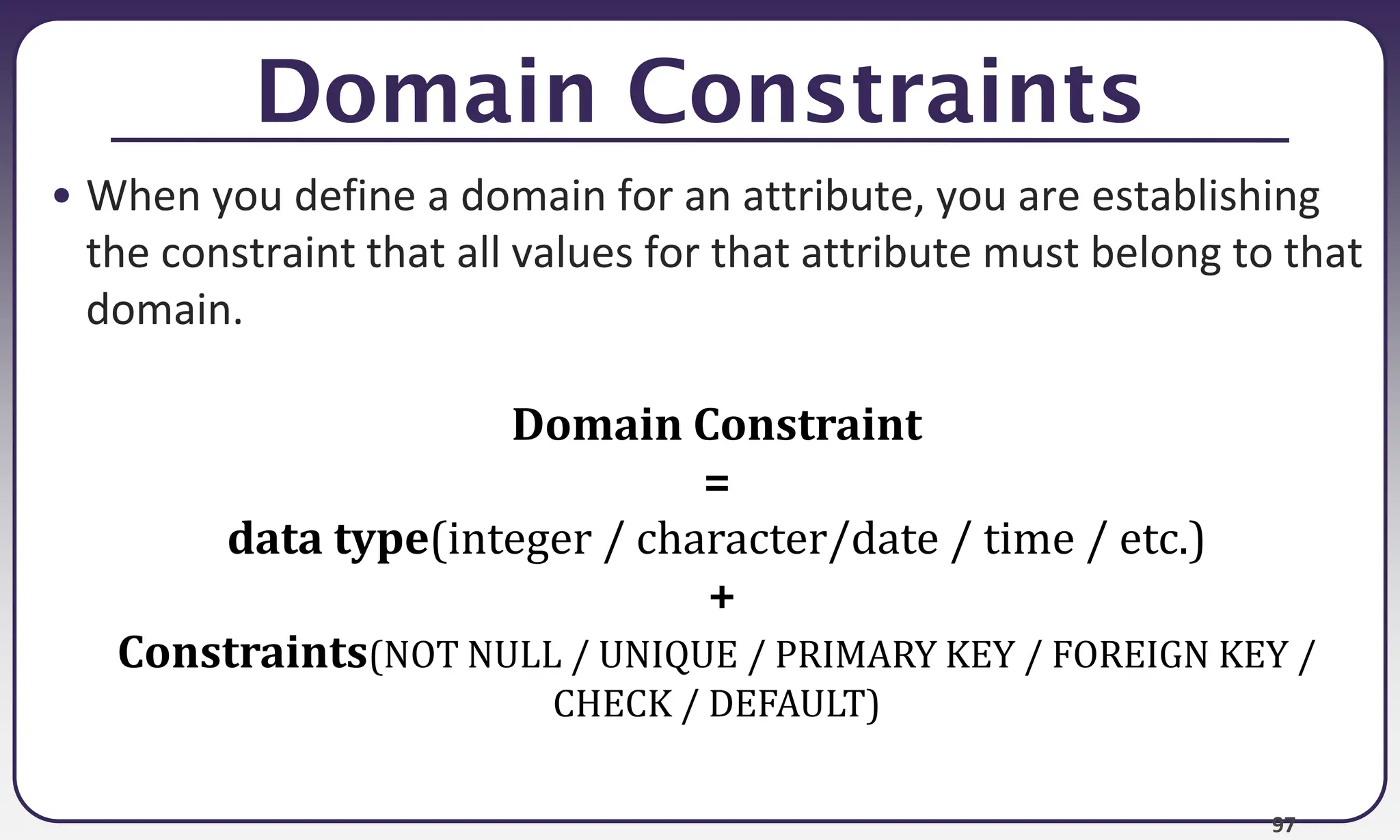 Domain Constraints

• When you define a domain for an attribute, you are establishing the constraint that all values for that attribute must belong to that domain.

Domain Constraint
=
data type(integer / character/date / time / etc.)
+
Constraints(NOT NULL / UNIQUE / PRIMARY KEY / FOREIGN KEY / CHECK / DEFAULT)

97